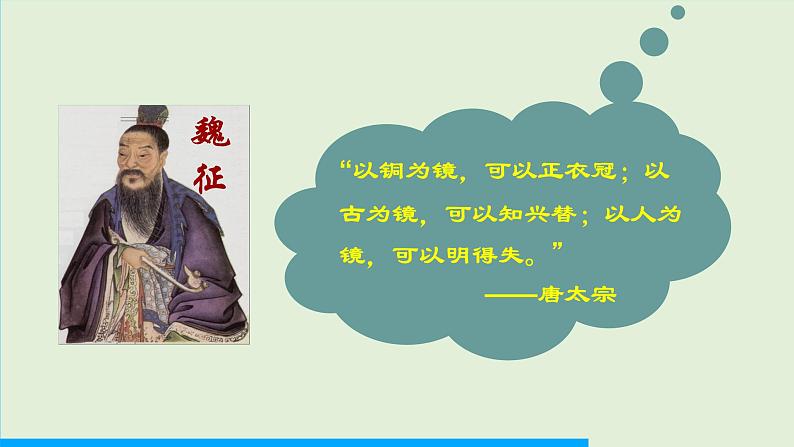 魏征

“以铜为镜，可以正衣冠；以古为镜，可以知兴替；以人为镜，可以明得失。”

——唐太宗